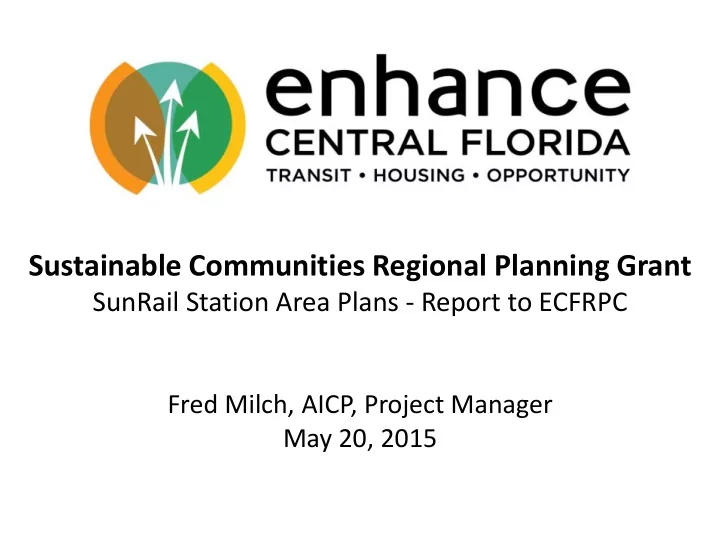 enhance
CENTRAL FLORIDA
TRANSIT • HOUSING • OPPORTUNITY

Sustainable Communities Regional Planning Grant
SunRail Station Area Plans - Report to ECFRPC

Fred Milch, AICP, Project Manager
May 20, 2015